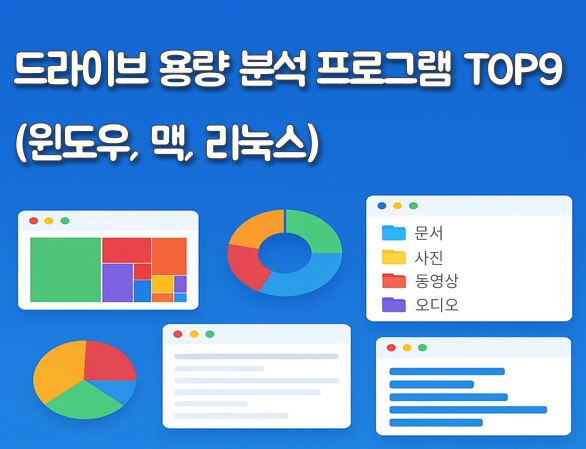 드라이브 용량 분석 프로그램 TOP9

(윈도우, 맥, 리눅스)

문서
사진
동영상
오디오